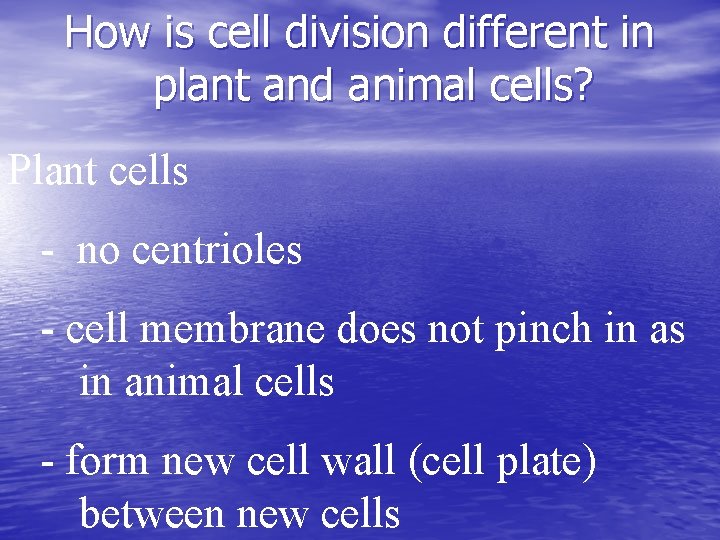 How is cell division different in plant and animal cells?

Plant cells

- no centrioles

- cell membrane does not pinch in as in animal cells

- form new cell wall (cell plate) between new cells